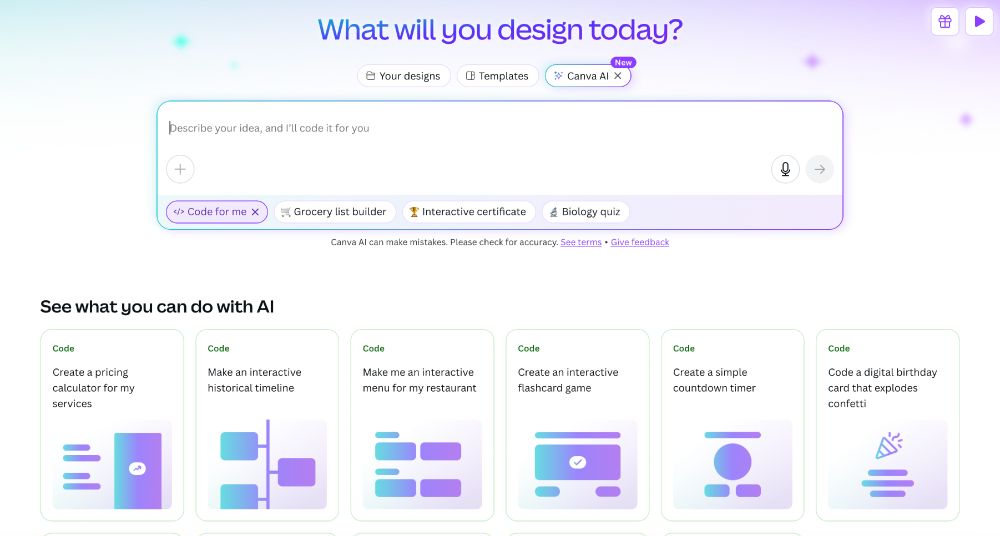 What will you design today?

Your designs
Templates
Canva AI
New

Describe your idea, and I'll code it for you

Code for me
Grocery list builder
Interactive certificate
Biology quiz

Canva AI can make mistakes. Please check for accuracy. See terms • Give feedback

See what you can do with AI

Code
Create a pricing calculator for my services

Code
Make an interactive historical timeline

Code
Make me an interactive menu for my restaurant

Code
Create an interactive flashcard game

Code
Create a simple countdown timer

Code
Code a digital birthday card that explodes confetti